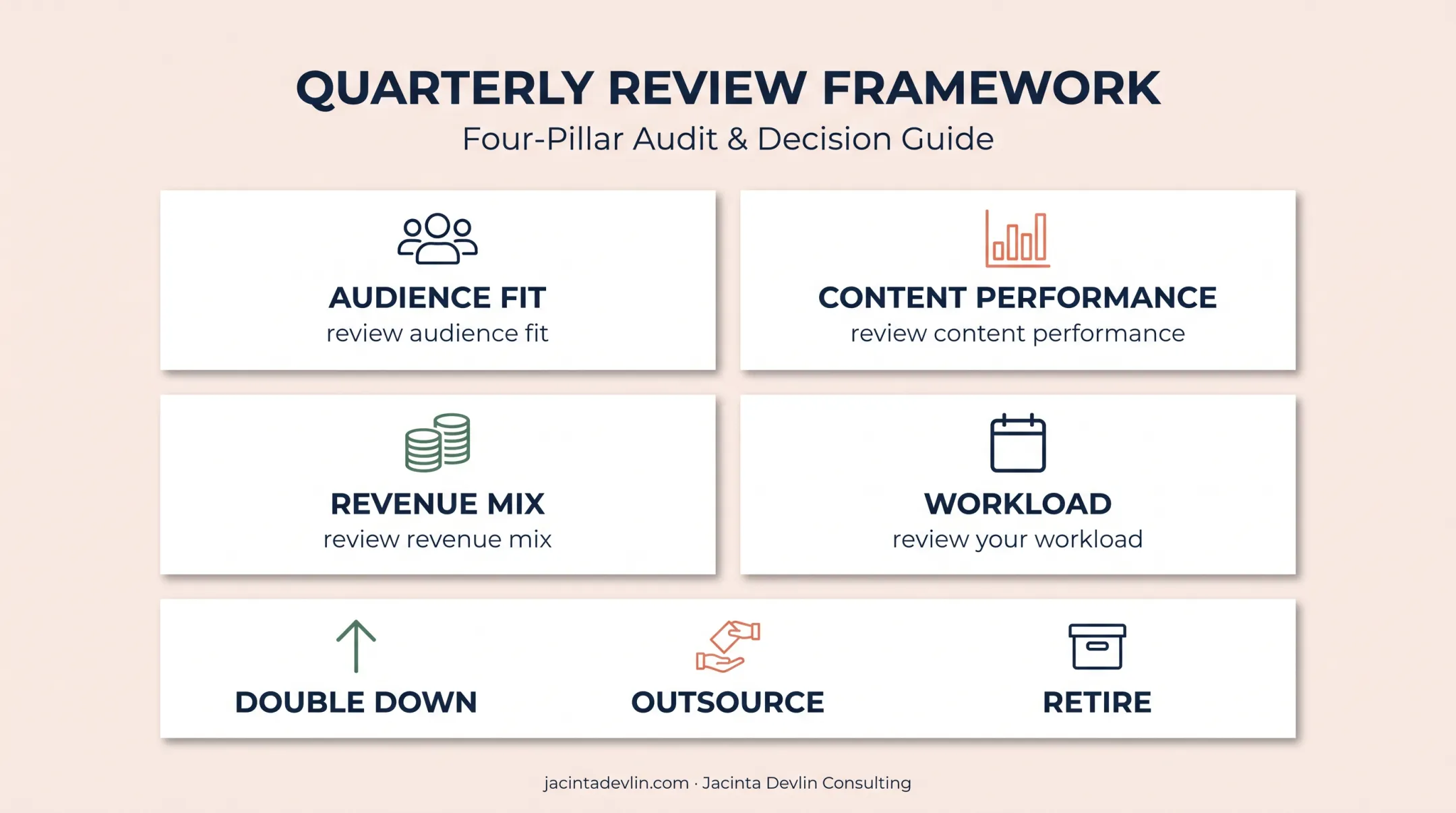 QUARTERLY REVIEW FRAMEWORK
Four-Pillar Audit & Decision Guide

AUDIENCE FIT
review audience fit

CONTENT PERFORMANCE
review content performance

REVENUE MIX
review revenue mix

WORKLOAD
review your workload

DOUBLE DOWN

OUTSOURCE

RETIRE

jacintadevlin.com · Jacinta Devlin Consulting